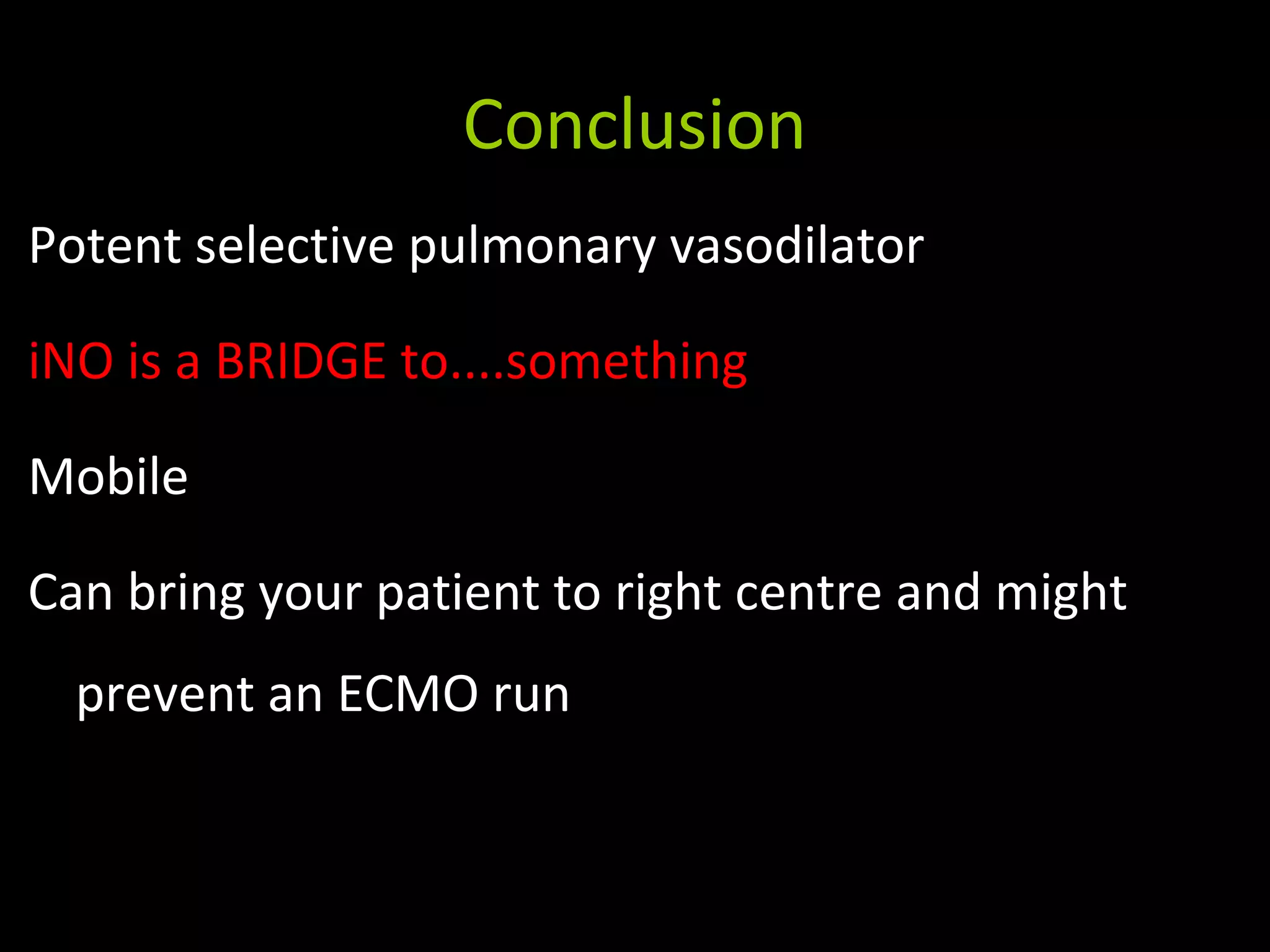 Conclusion

Potent selective pulmonary vasodilator

iNO is a BRIDGE to....something

Mobile

Can bring your patient to right centre and might prevent an ECMO run